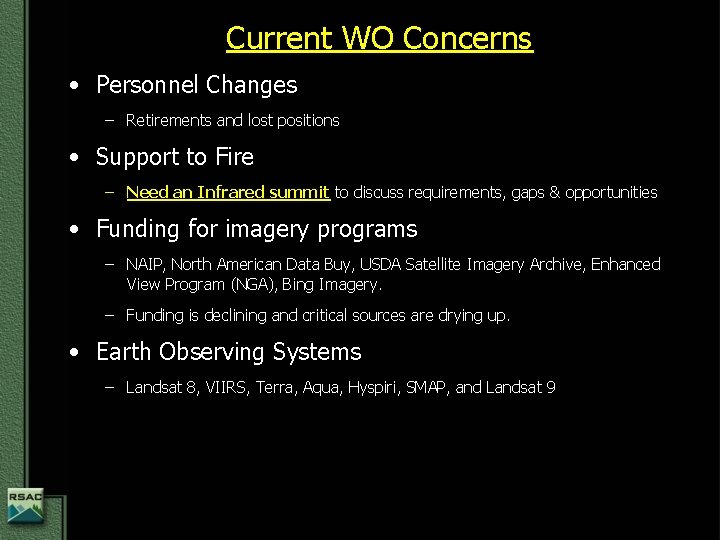 Current WO Concerns

• Personnel Changes

– Retirements and lost positions

• Support to Fire

– Need an Infrared summit to discuss requirements, gaps & opportunities

• Funding for imagery programs

– NAIP, North American Data Buy, USDA Satellite Imagery Archive, Enhanced View Program (NGA), Bing Imagery.

– Funding is declining and critical sources are drying up.

• Earth Observing Systems

– Landsat 8, VIIRS, Terra, Aqua, Hyspiri, SMAP, and Landsat 9

RSAC